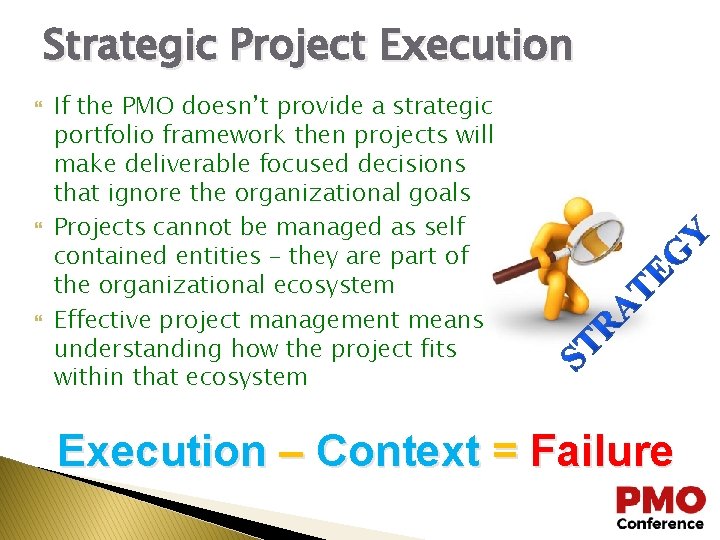 Strategic Project Execution

If the PMO doesn't provide a strategic portfolio framework then projects will make deliverable focused decisions that ignore the organizational goals

Projects cannot be managed as self contained entities – they are part of the organizational ecosystem

Effective project management means understanding how the project fits within that ecosystem

STRATEGY

Execution – Context = Failure

PMO
Conference